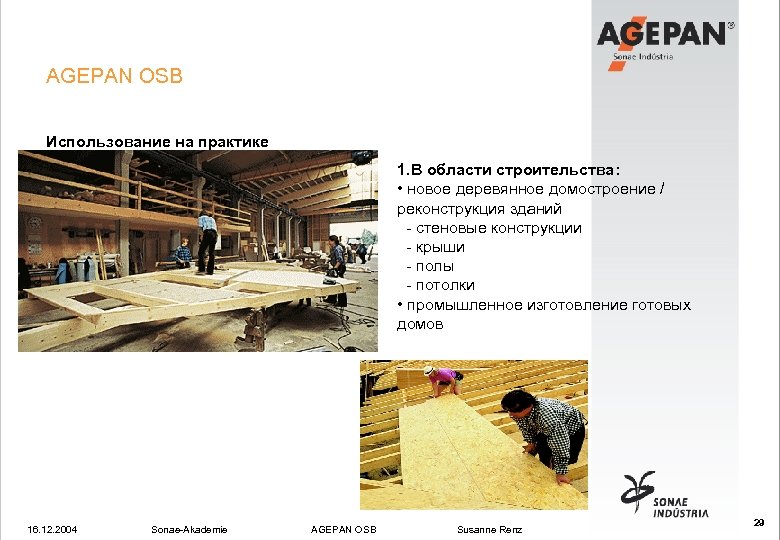 AGEPAN®
Sonae Indústria

AGEPAN OSB

Использование на практике

1.В области строительства:
• новое деревянное домостроение / реконструкция зданий
- стеновые конструкции
- крыши
- полы
- потолки
• промышленное изготовление готовых домов

SONAE INDÚSTRIA

16.12.2004 Sonae-Akademie AGEPAN OSB Susanne Renz 29